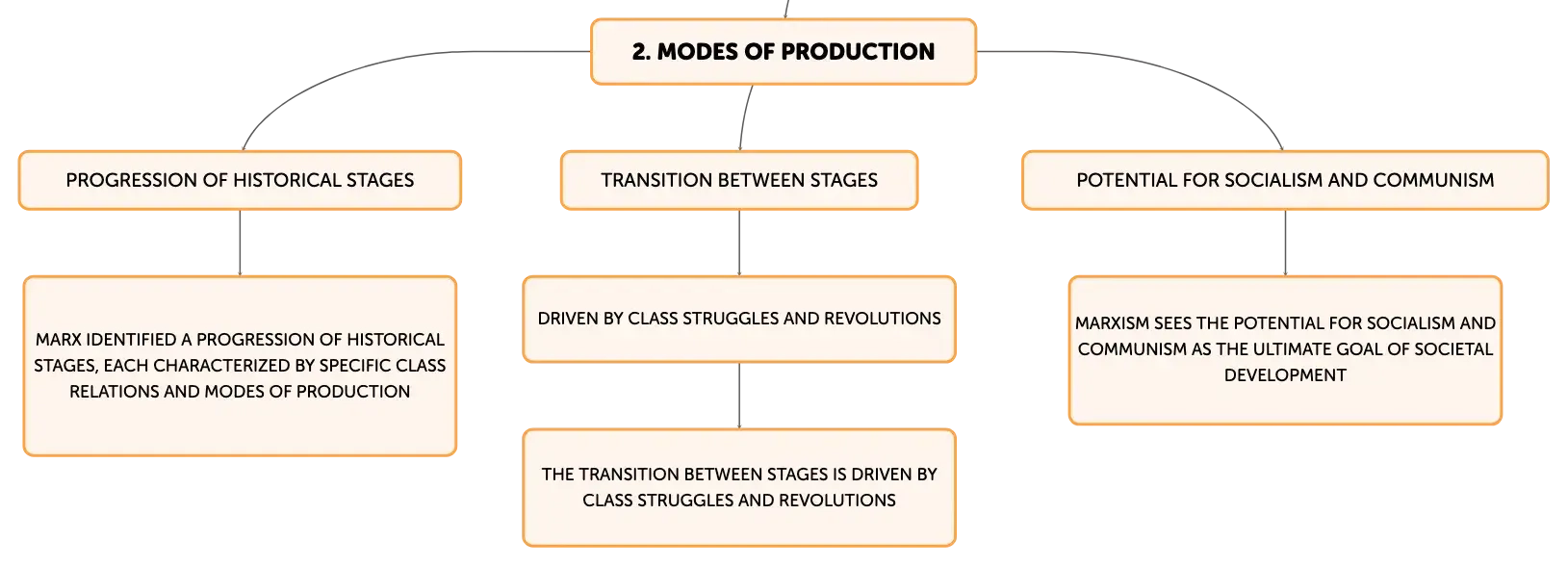 2. MODES OF PRODUCTION

PROGRESSION OF HISTORICAL STAGES

MARX IDENTIFIED A PROGRESSION OF HISTORICAL STAGES, EACH CHARACTERIZED BY SPECIFIC CLASS RELATIONS AND MODES OF PRODUCTION

TRANSITION BETWEEN STAGES

DRIVEN BY CLASS STRUGGLES AND REVOLUTIONS

THE TRANSITION BETWEEN STAGES IS DRIVEN BY CLASS STRUGGLES AND REVOLUTIONS

POTENTIAL FOR SOCIALISM AND COMMUNISM

MARXISM SEES THE POTENTIAL FOR SOCIALISM AND COMMUNISM AS THE ULTIMATE GOAL OF SOCIETAL DEVELOPMENT